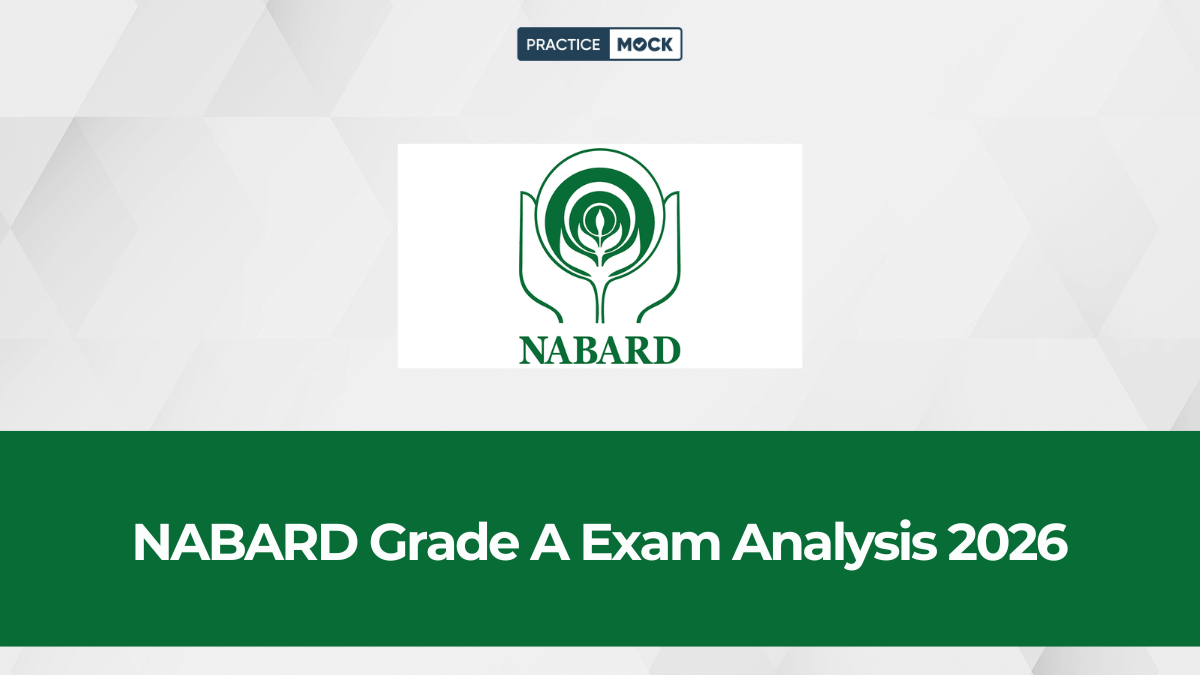 PRACTICE MOCK

NABARD

NABARD Grade A Exam Analysis 2026